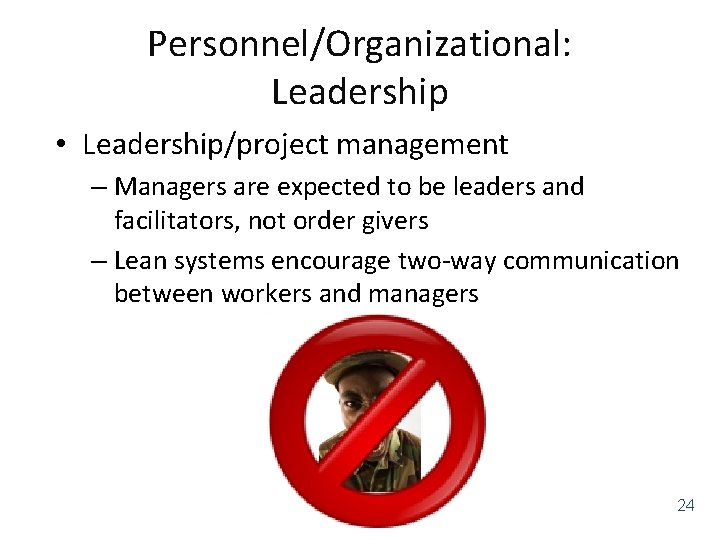 Personnel/Organizational: Leadership

• Leadership/project management

– Managers are expected to be leaders and facilitators, not order givers

– Lean systems encourage two-way communication between workers and managers

24